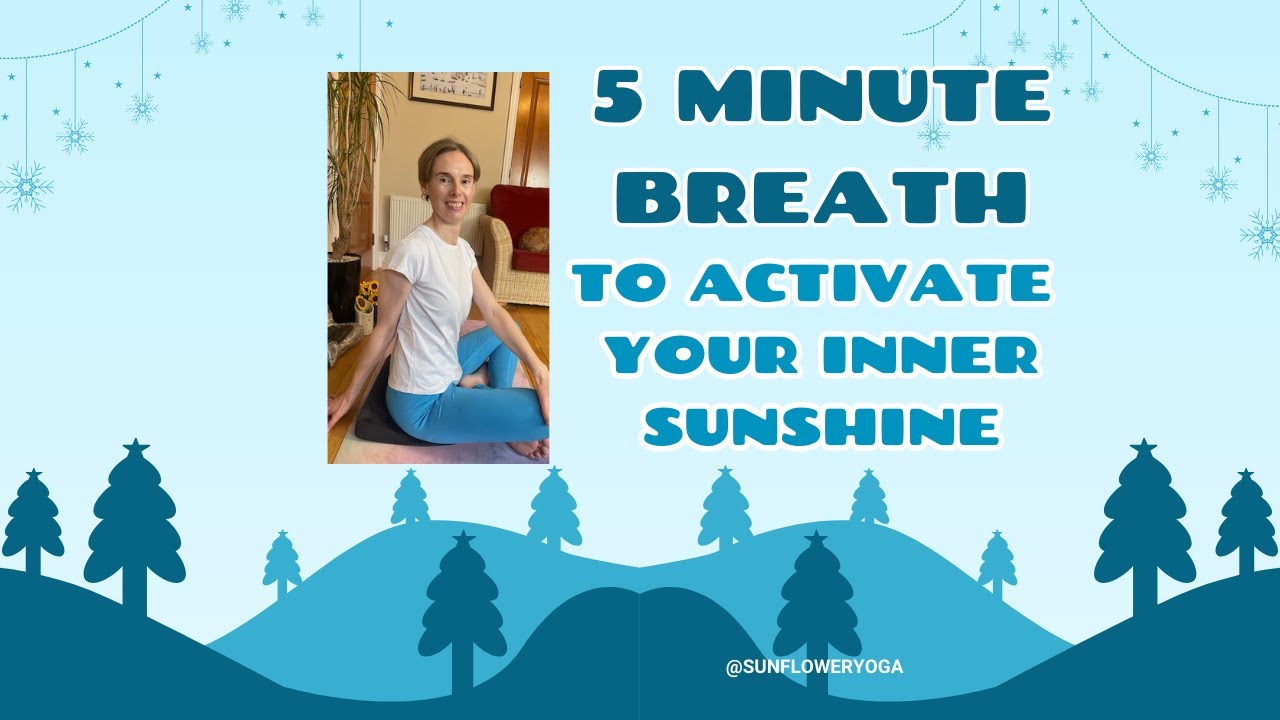 5 MINUTE BREATH

TO ACTIVATE YOUR INNER SUNSHINE

@SUNFLOWERYOGA